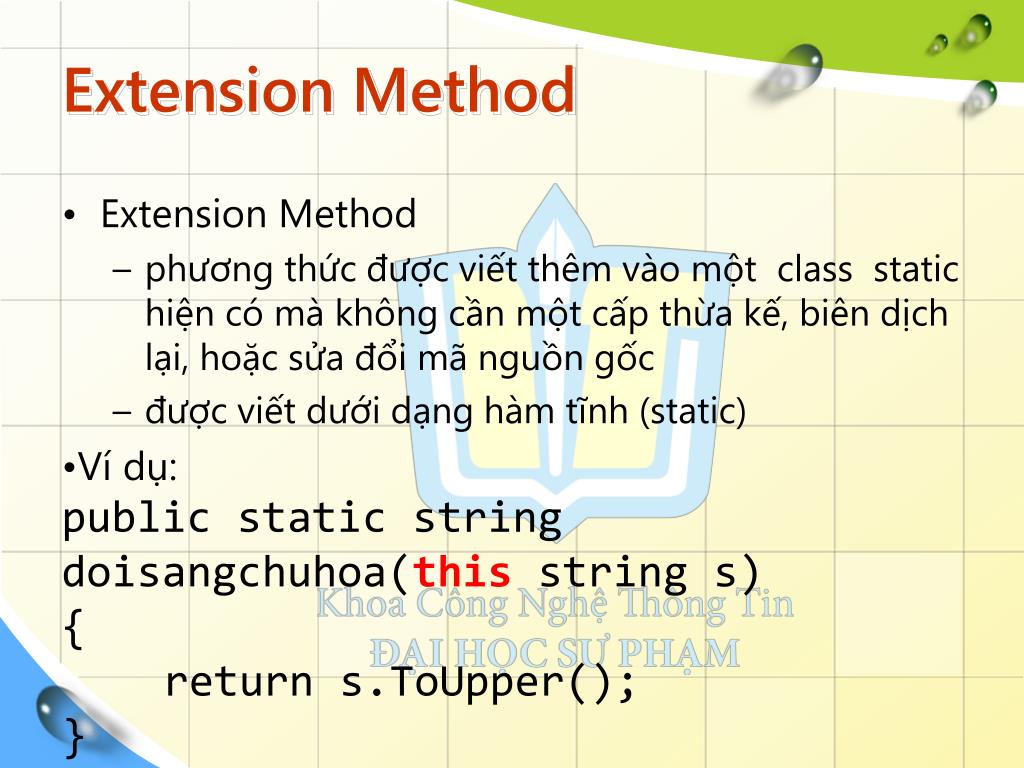 Extension Method

• Extension Method
– phương thức được viết thêm vào một class static hiện có mà không cần một cấp thừa kế, biên dịch lại, hoặc sửa đổi mã nguồn gốc
– được viết dưới dạng hàm tĩnh (static)

•Ví dụ:
public static string doisangchuhoa(this string s)
{
    return s.ToUpper();
}

Khoa Công Nghệ Thông Tin
ĐẠI HỌC SƯ PHẠM